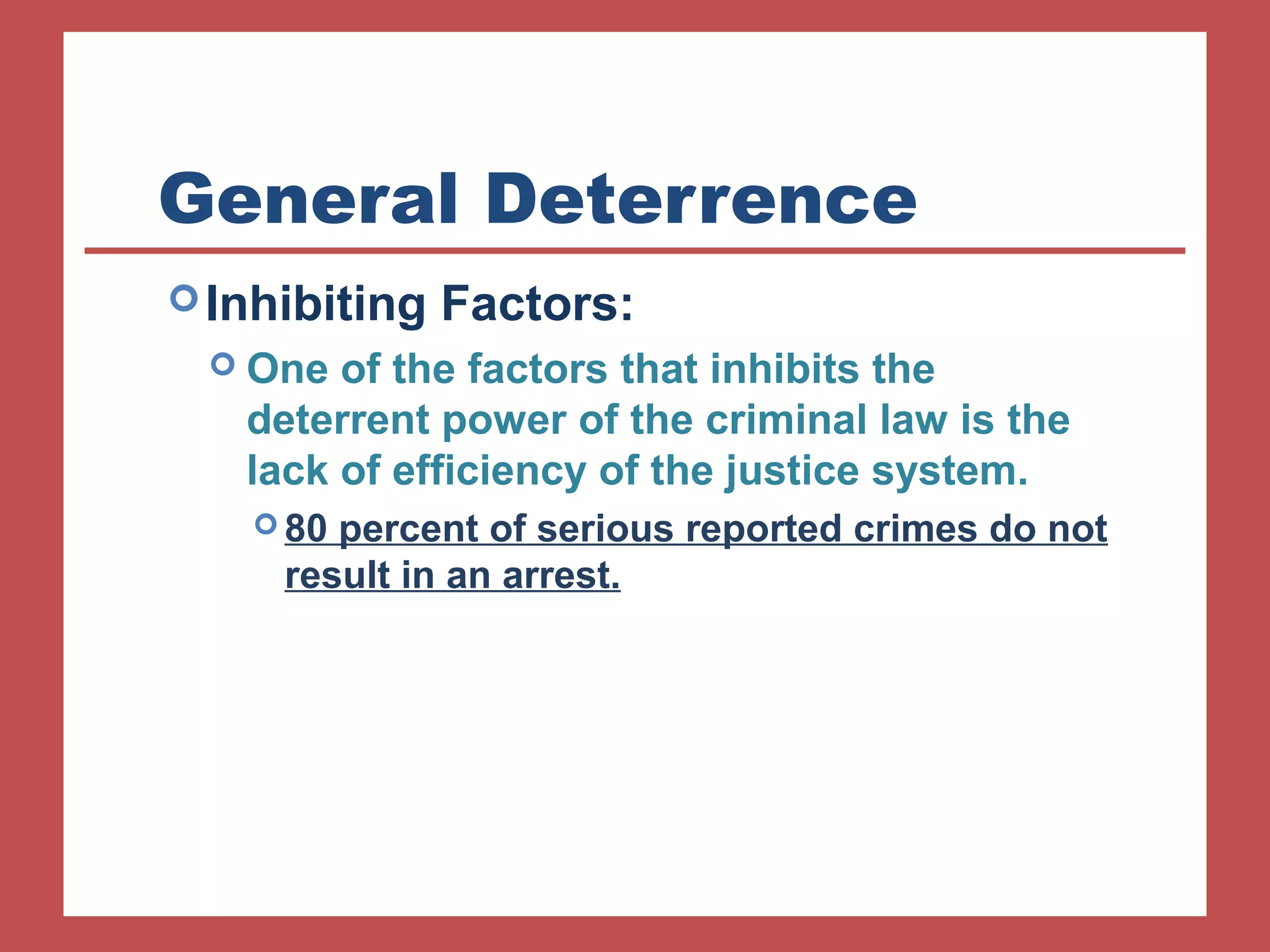 General Deterrence

Inhibiting Factors:

One of the factors that inhibits the deterrent power of the criminal law is the lack of efficiency of the justice system.

80 percent of serious reported crimes do not result in an arrest.